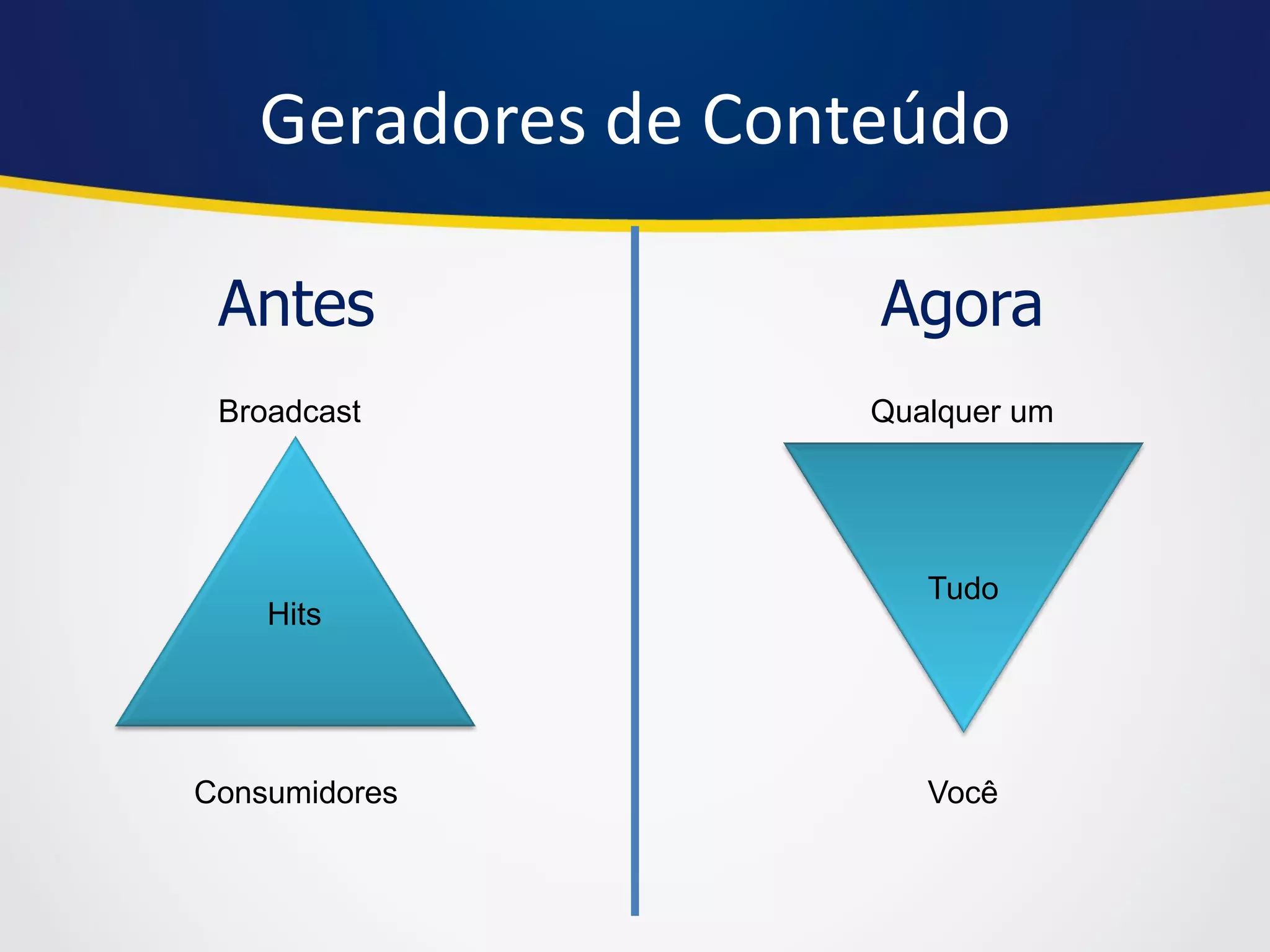 Geradores de Conteúdo

Antes

Broadcast

Hits

Consumidores

Agora

Qualquer um

Tudo

Você